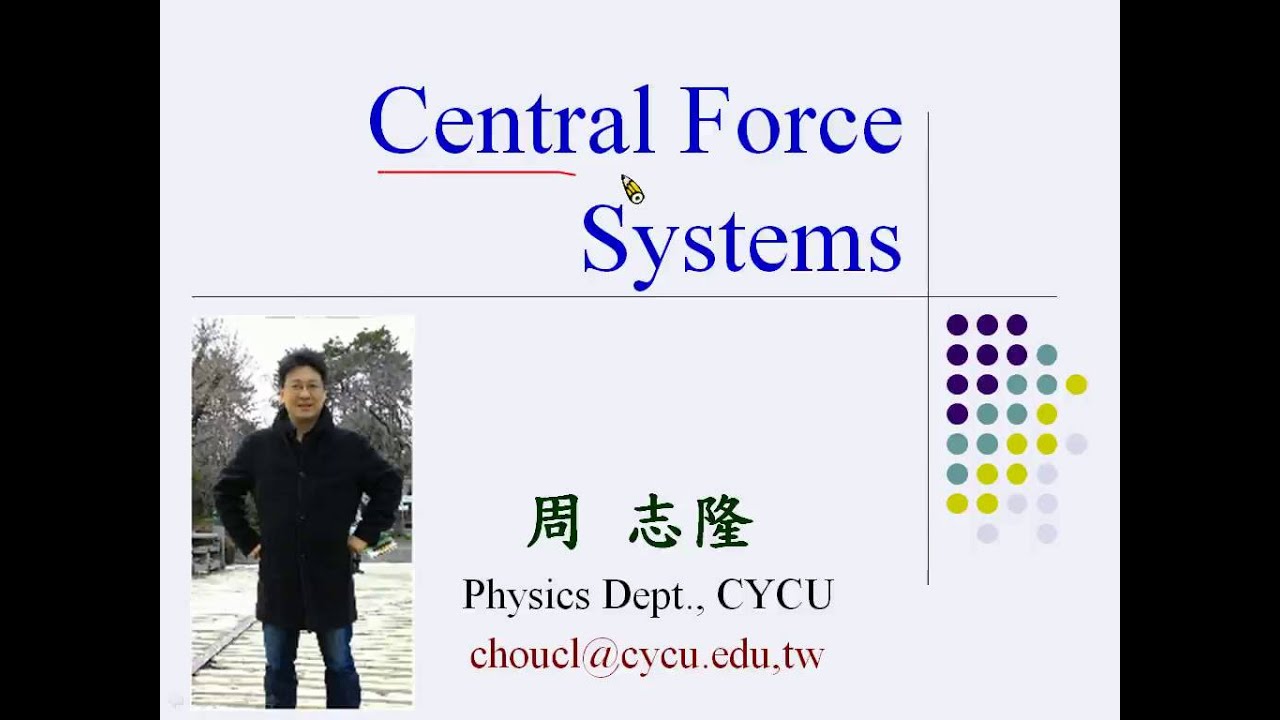 Central Force Systems

周 志隆

Physics Dept., CYCU

choucl@cycu.edu,tw